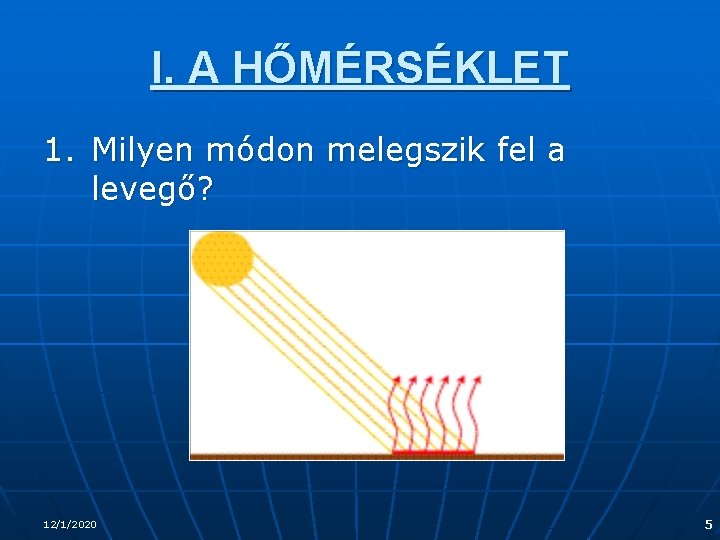 I. A HŐMÉRSÉKLET

1. Milyen módon melegszik fel a levegő?

12/1/2020

5